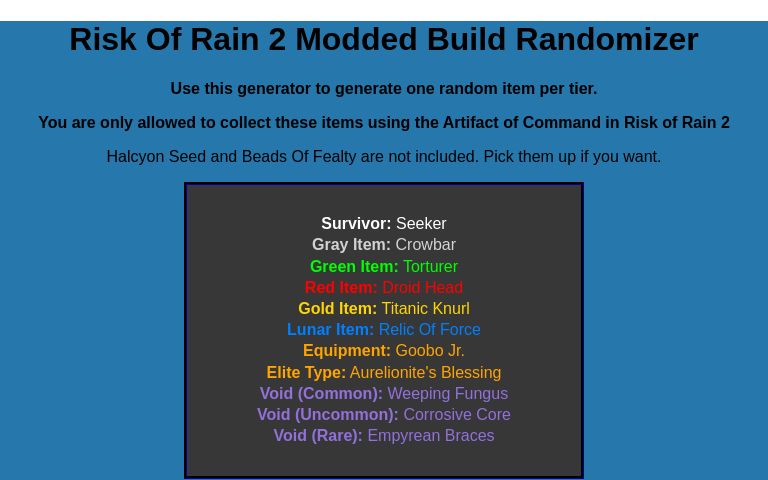 Risk Of Rain 2 Modded Build Randomizer

Use this generator to generate one random item per tier.

You are only allowed to collect these items using the Artifact of Command in Risk of Rain 2

Halcyon Seed and Beads Of Fealty are not included. Pick them up if you want.

Survivor: Seeker
Gray Item: Crowbar
Green Item: Torturer
Red Item: Droid Head
Gold Item: Titanic Knurl
Lunar Item: Relic Of Force
Equipment: Goobo Jr.
Elite Type: Aurelionite's Blessing
Void (Common): Weeping Fungus
Void (Uncommon): Corrosive Core
Void (Rare): Empyrean Braces